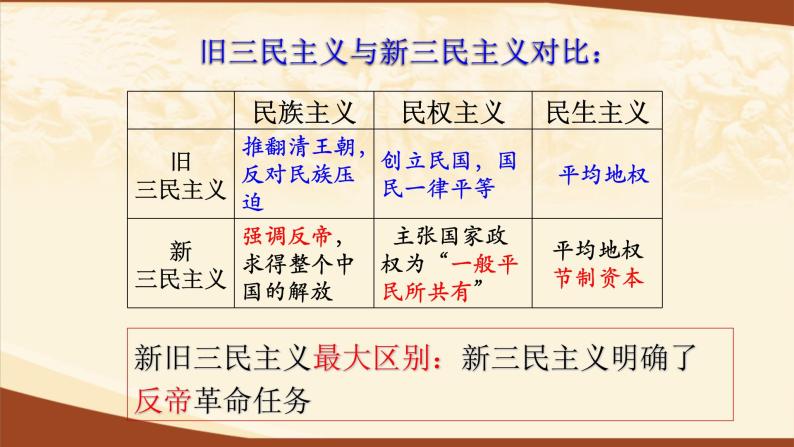 旧三民主义与新三民主义对比：

| | 民族主义 | 民权主义 | 民生主义 |
|---|---|---|---|
| 旧三民主义 | 推翻清王朝，反对民族压迫 | 创立民国，国民一律平等 | 平均地权 |
| 新三民主义 | 强调反帝，求得整个中国的解放 | 主张国家政权为“一般平民所共有” | 平均地权 节制资本 |

新旧三民主义最大区别：新三民主义明确了反帝革命任务